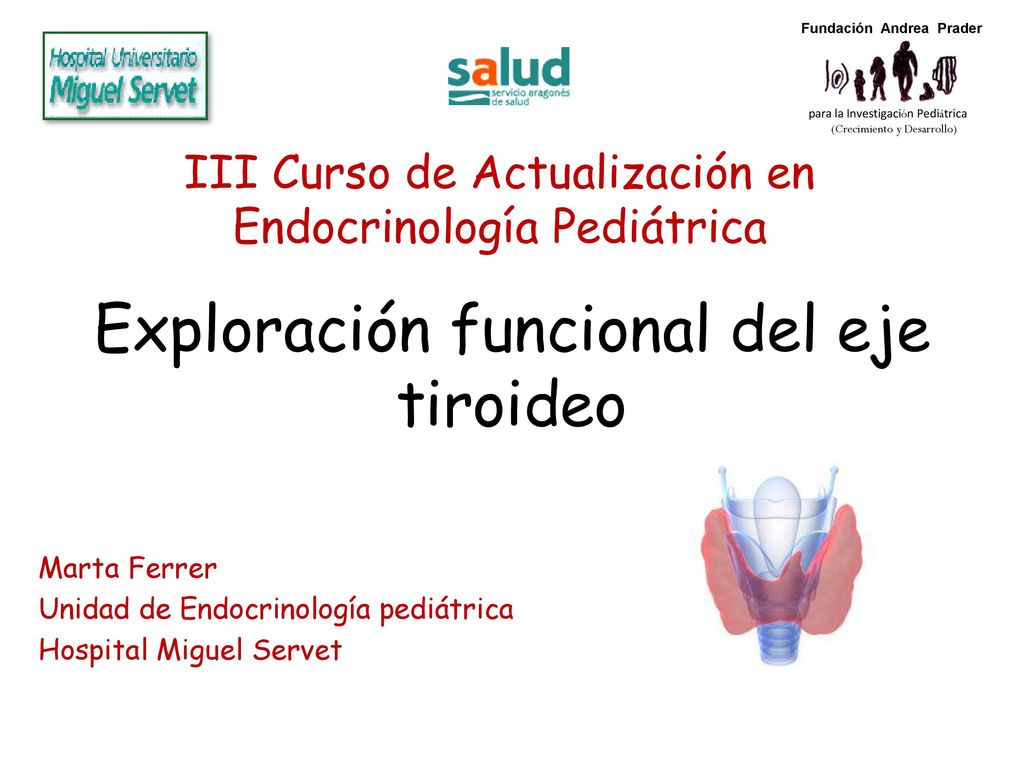 Hospital Universitario
Miguel Servet

salud
servicio aragonés de salud

Fundación Andrea Prader

para la Investigación Pediátrica
(Crecimiento y Desarrollo)

III Curso de Actualización en Endocrinología Pediátrica

Exploración funcional del eje tiroideo

Marta Ferrer
Unidad de Endocrinología pediátrica
Hospital Miguel Servet